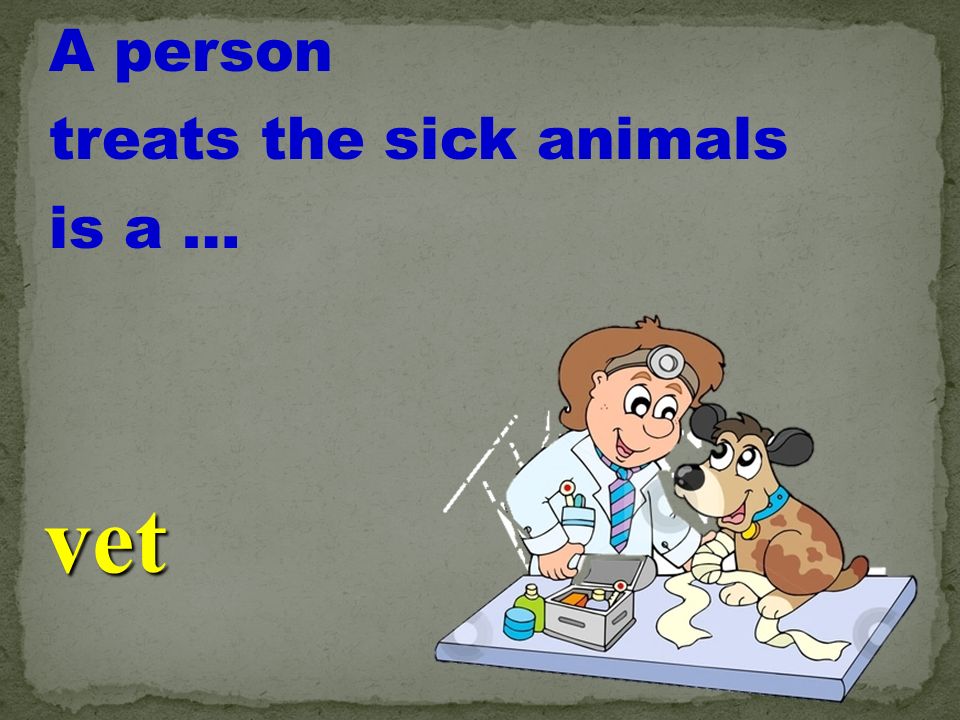 A person
treats the sick animals
is a …

vet